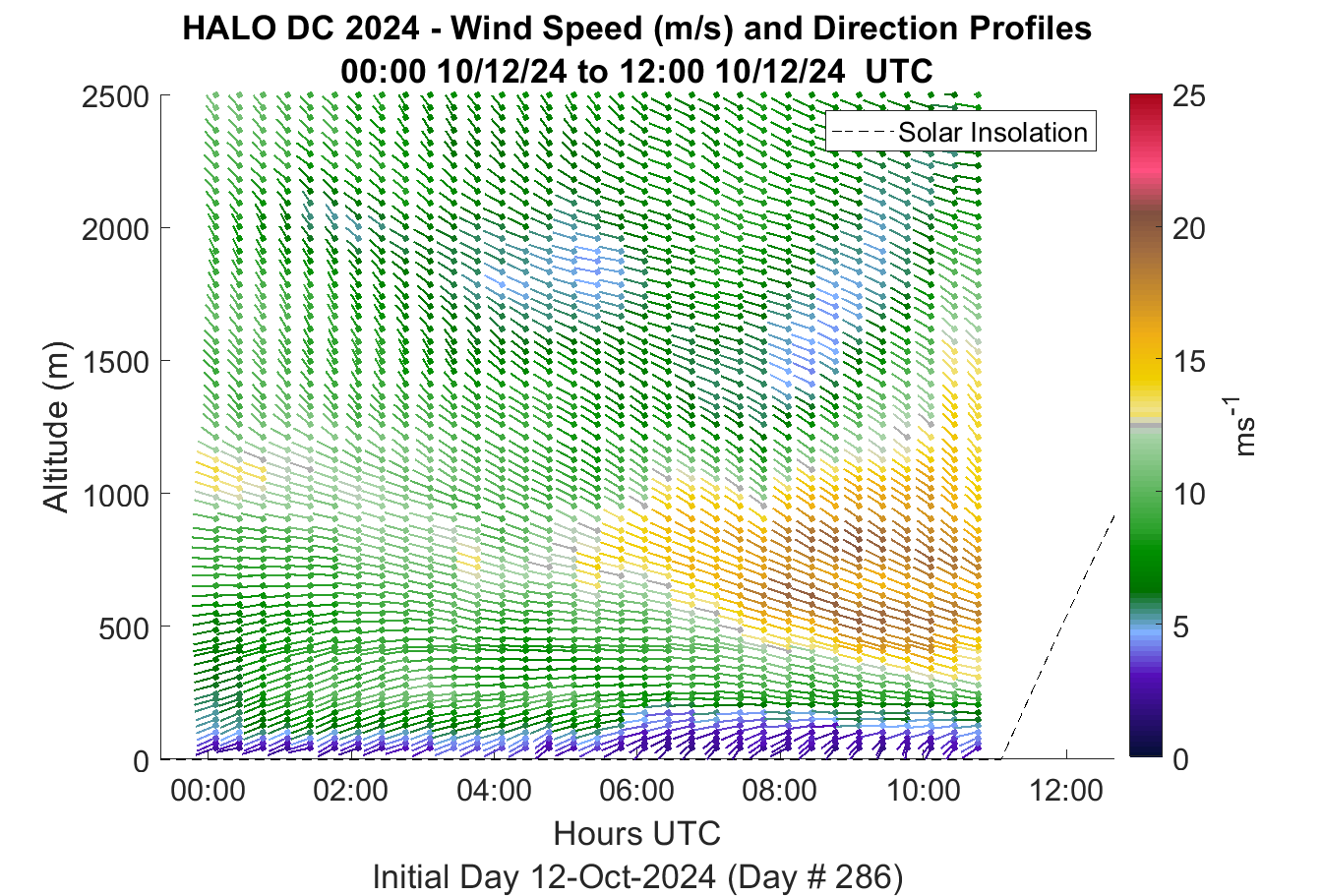 HALO DC 2024 - Wind Speed (m/s) and Direction Profiles
00:00 10/12/24 to 12:00 10/12/24 UTC

Solar Insolation

Altitude (m)
2500
2000
1500
1000
500
0

00:00
02:00
04:00
06:00
08:00
10:00
12:00

Hours UTC
Initial Day 12-Oct-2024 (Day # 286)

25
20
15
10
5
0
$ms^{-1}$